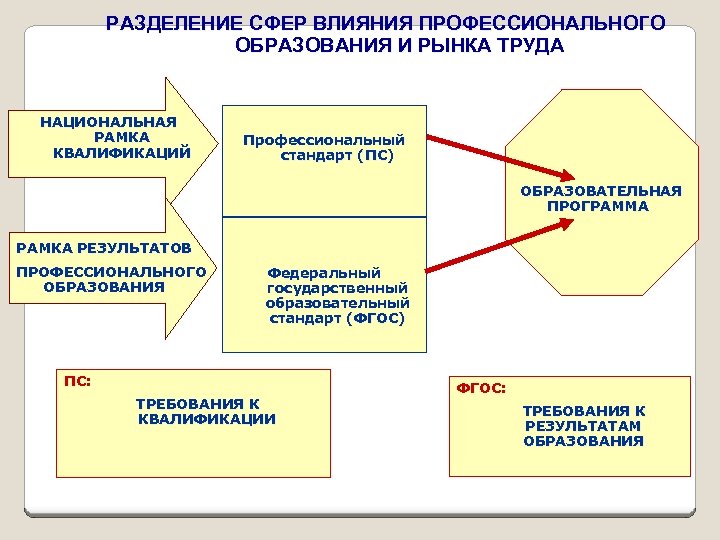 РАЗДЕЛЕНИЕ СФЕР ВЛИЯНИЯ ПРОФЕССИОНАЛЬНОГО ОБРАЗОВАНИЯ И РЫНКА ТРУДА

НАЦИОНАЛЬНАЯ РАМКА КВАЛИФИКАЦИЙ

РАМКА РЕЗУЛЬТАТОВ

ПРОФЕССИОНАЛЬНОГО ОБРАЗОВАНИЯ

Профессиональный стандарт (ПС)

Федеральный государственный образовательный стандарт (ФГОС)

ОБРАЗОВАТЕЛЬНАЯ ПРОГРАММА

ПС:

ТРЕБОВАНИЯ К КВАЛИФИКАЦИИ

ФГОС:

ТРЕБОВАНИЯ К РЕЗУЛЬТАТАМ ОБРАЗОВАНИЯ